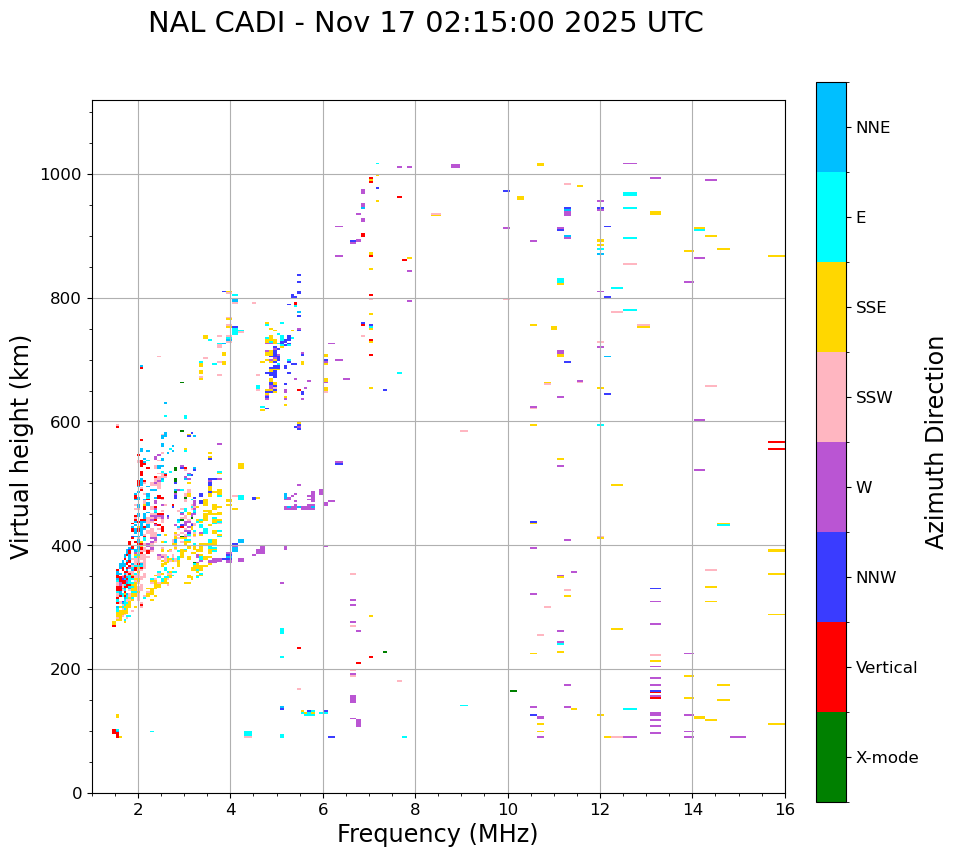 NAL CADI - Nov 17 02:15:00 2025 UTC

Virtual height (km)

1000
800
600
400
200
0

2
4
6
8
10
12
14
16

Frequency (MHz)

NNE
E
SSE
SSW
W
NNW
Vertical
X-mode

Azimuth Direction